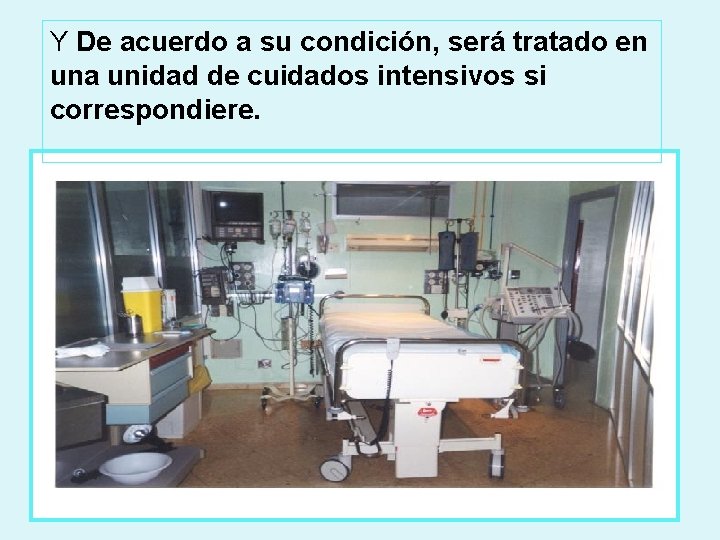 Y De acuerdo a su condición, será tratado en una unidad de cuidados intensivos si correspondiere.